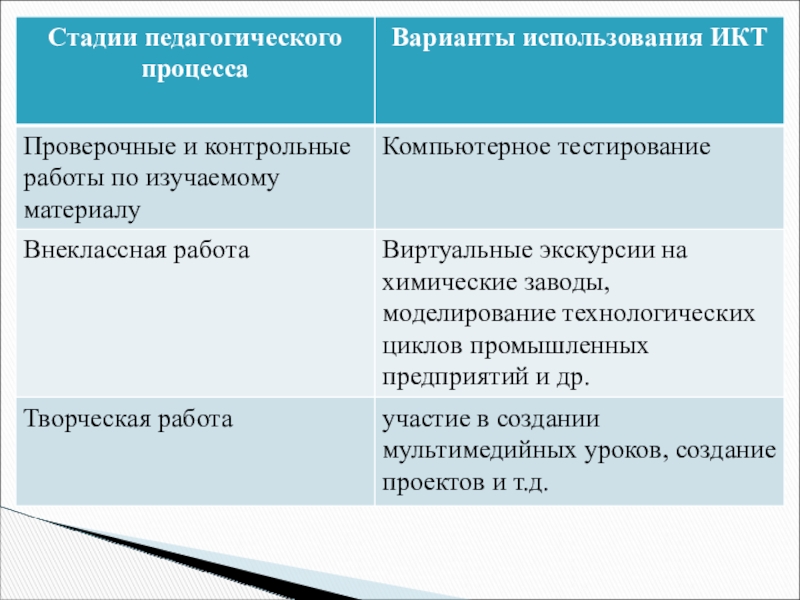 | Стадии педагогического процесса | Варианты использования ИКТ |
|---|---|
| Проверочные и контрольные работы по изучаемому материалу | Компьютерное тестирование |
| Внеклассная работа | Виртуальные экскурсии на химические заводы, моделирование технологических циклов промышленных предприятий и др. |
| Творческая работа | участие в создании мультимедийных уроков, создание проектов и т.д. |